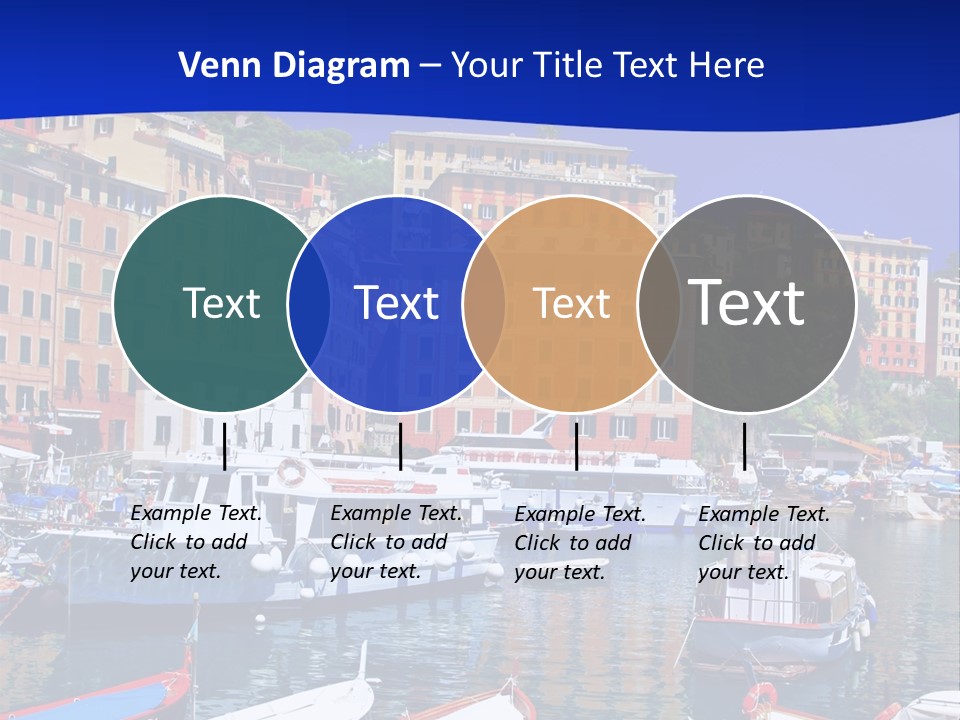 Venn Diagram – Your Title Text Here

Text

Text

Text

Text

Example Text. Click to add your text.

Example Text. Click to add your text.

Example Text. Click to add your text.

Example Text. Click to add your text.